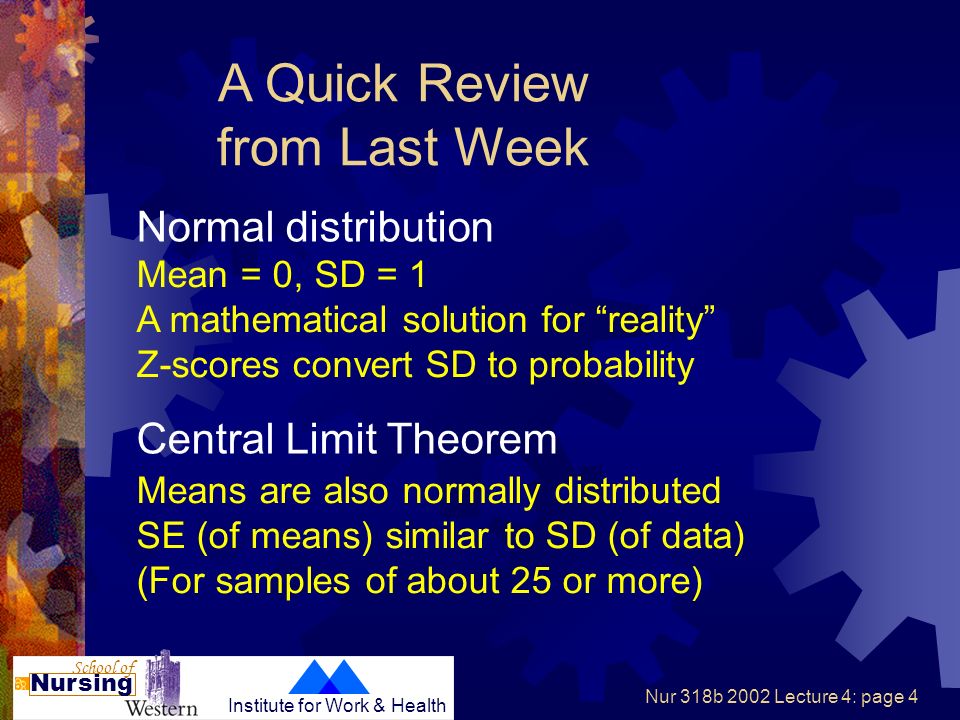 A Quick Review from Last Week

Normal distribution
Mean = 0, SD = 1
A mathematical solution for “reality”
Z-scores convert SD to probability

Central Limit Theorem
Means are also normally distributed
SE (of means) similar to SD (of data)
(For samples of about 25 or more)

School of
Nursing
Western

Institute for Work & Health

Nur 318b 2002 Lecture 4: page 4